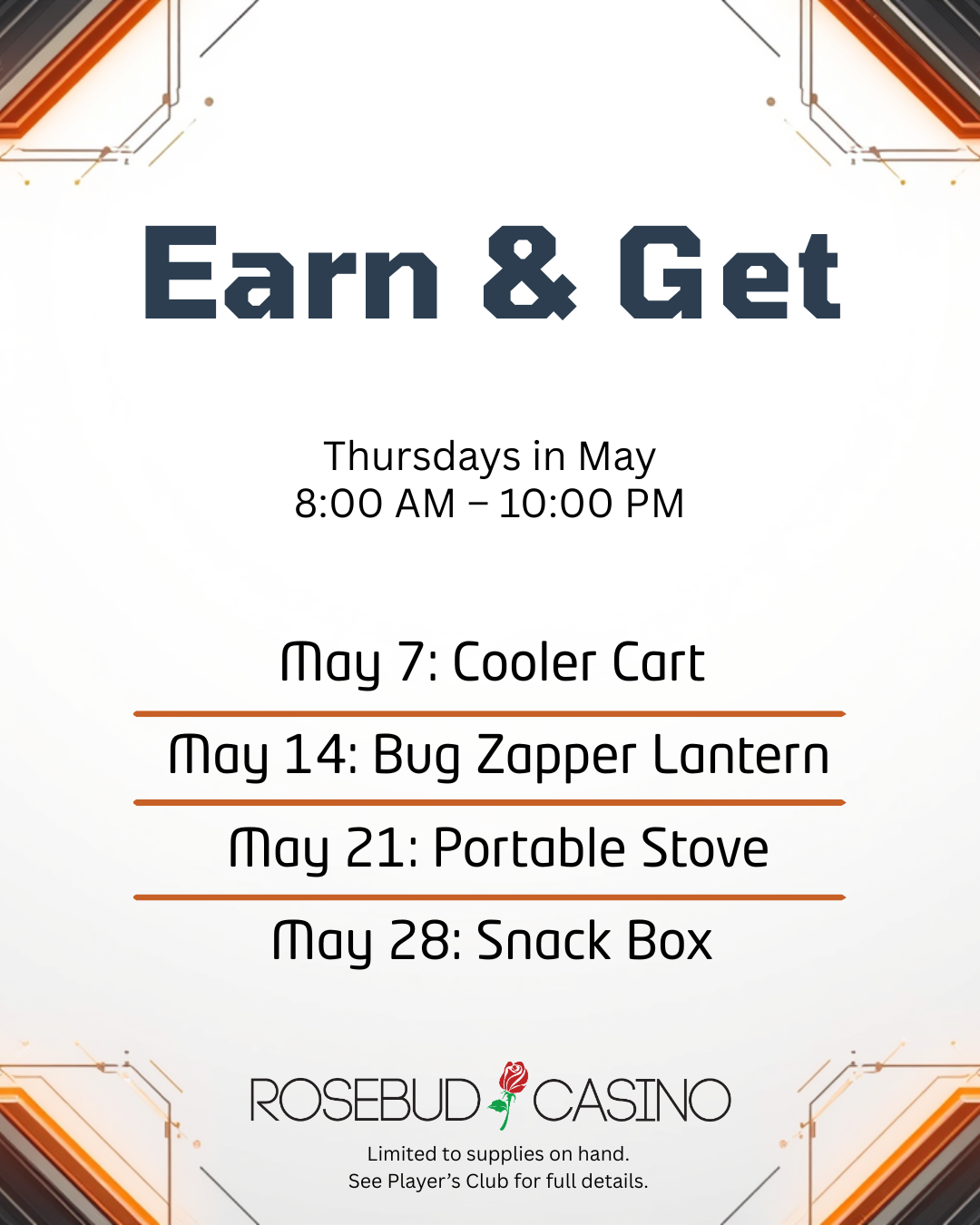 Earn & Get

Thursdays in May
8:00 AM – 10:00 PM

May 7: Cooler Cart

May 14: Bug Zapper Lantern

May 21: Portable Stove

May 28: Snack Box

ROSEBUD CASINO

Limited to supplies on hand.
See Player's Club for full details.